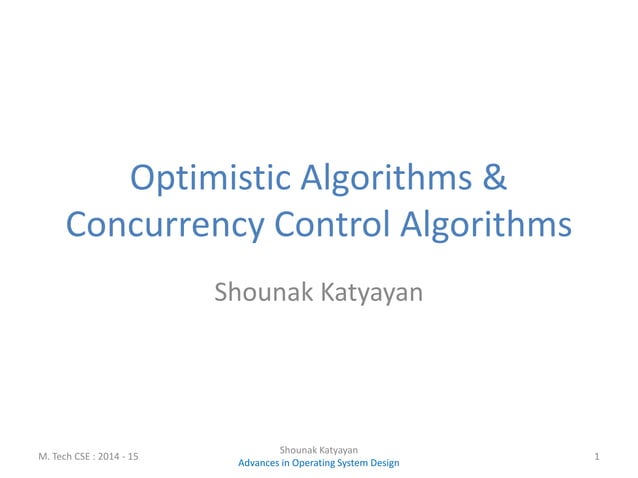 Optimistic Algorithms & Concurrency Control Algorithms

Shounak Katyayan

M. Tech CSE : 2014 - 15

Shounak Katyayan
Advances in Operating System Design

1